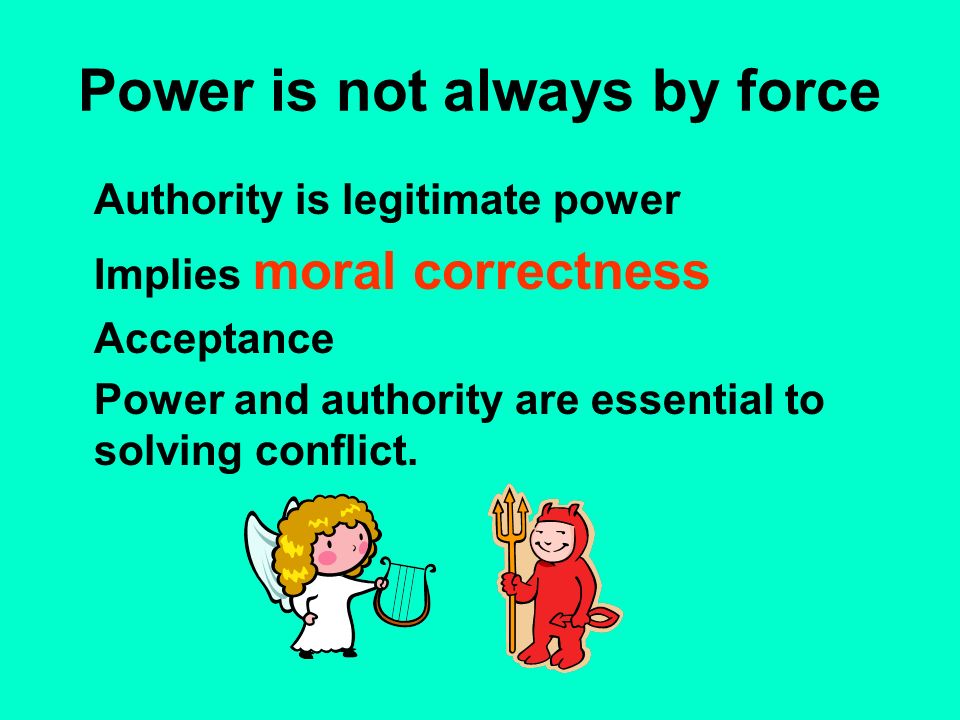 Power is not always by force

Authority is legitimate power

Implies moral correctness

Acceptance

Power and authority are essential to solving conflict.